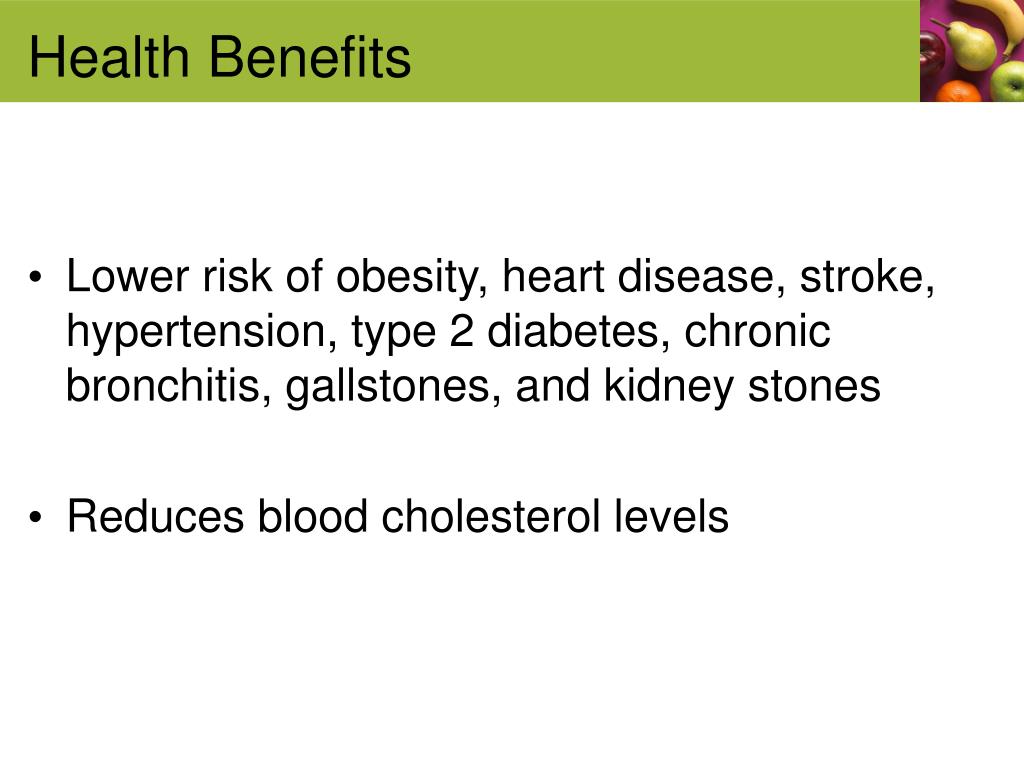 Health Benefits

• Lower risk of obesity, heart disease, stroke, hypertension, type 2 diabetes, chronic bronchitis, gallstones, and kidney stones

• Reduces blood cholesterol levels